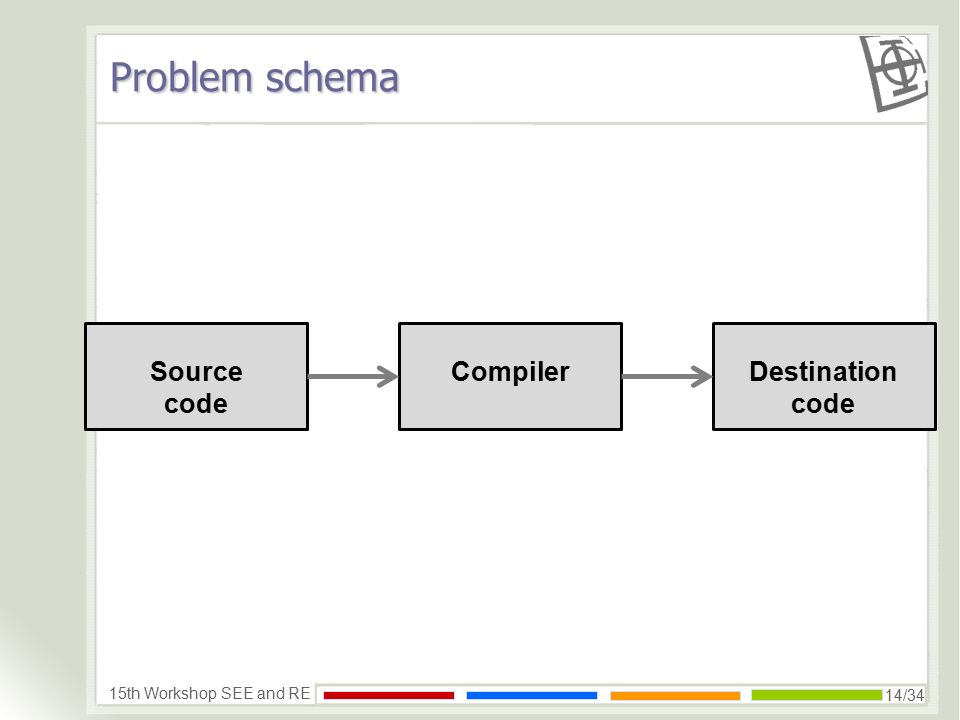 Problem schema

Source code

Compiler

Destination code

15th Workshop SEE and RE

14/34